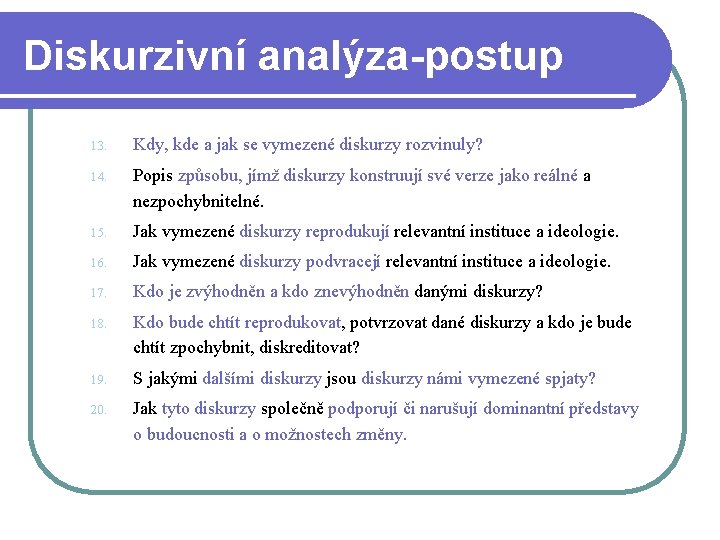 Diskurzivní analýza-postup

13. Kdy, kde a jak se vymezené diskurzy rozvinuly?

14. Popis způsobu, jímž diskurzy konstruují své verze jako reálné a nezpochybnitelné.

15. Jak vymezené diskurzy reprodukují relevantní instituce a ideologie.

16. Jak vymezené diskurzy podvracejí relevantní instituce a ideologie.

17. Kdo je zvýhodněn a kdo znevýhodněn danými diskurzy?

18. Kdo bude chtít reprodukovat, potvrzovat dané diskurzy a kdo je bude chtít zpochybnit, diskreditovat?

19. S jakými dalšími diskurzy jsou diskurzy námi vymezené spjaty?

20. Jak tyto diskurzy společně podporují či narušují dominantní představy o budoucnosti a o možnostech změny.